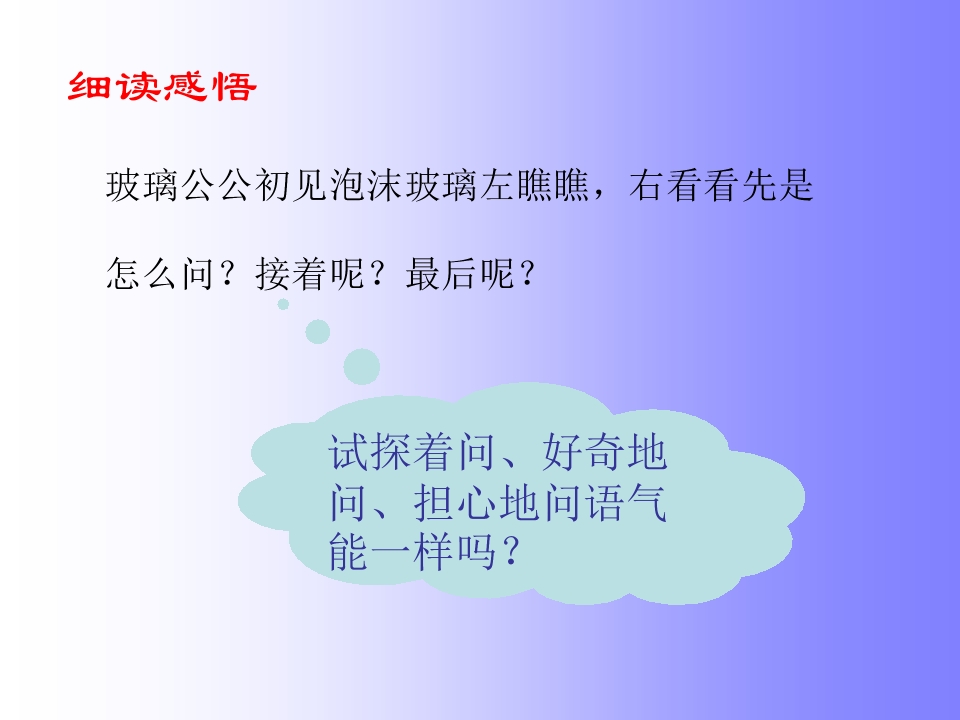 细读感悟

玻璃公公初见泡沫玻璃左瞧瞧，右看看先是怎么问？接着呢？最后呢？

试探着问、好奇地问、担心地问语气能一样吗？